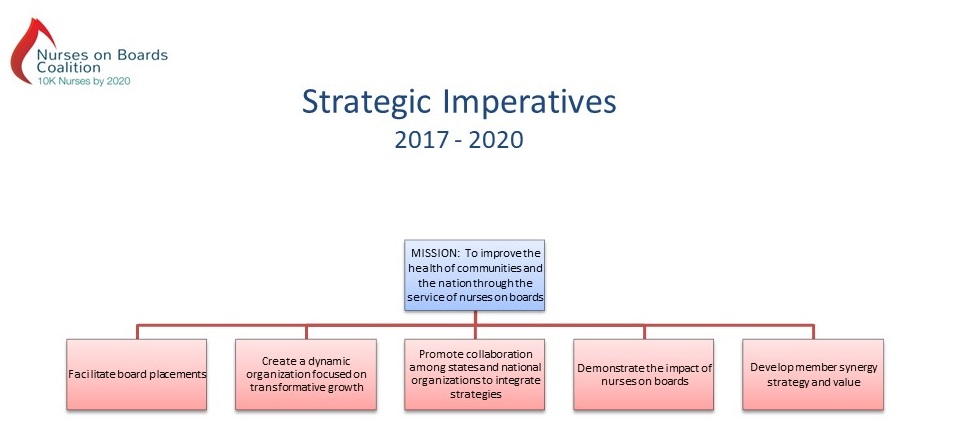 Nurses on Boards Coalition
10K Nurses by 2020

Strategic Imperatives
2017 - 2020

MISSION: To improve the health of communities and the nation through the service of nurses on boards

Facilitate board placements

Create a dynamic organization focused on transformative growth

Promote collaboration among states and national organizations to integrate strategies

Demonstrate the impact of nurses on boards

Develop member synergy strategy and value